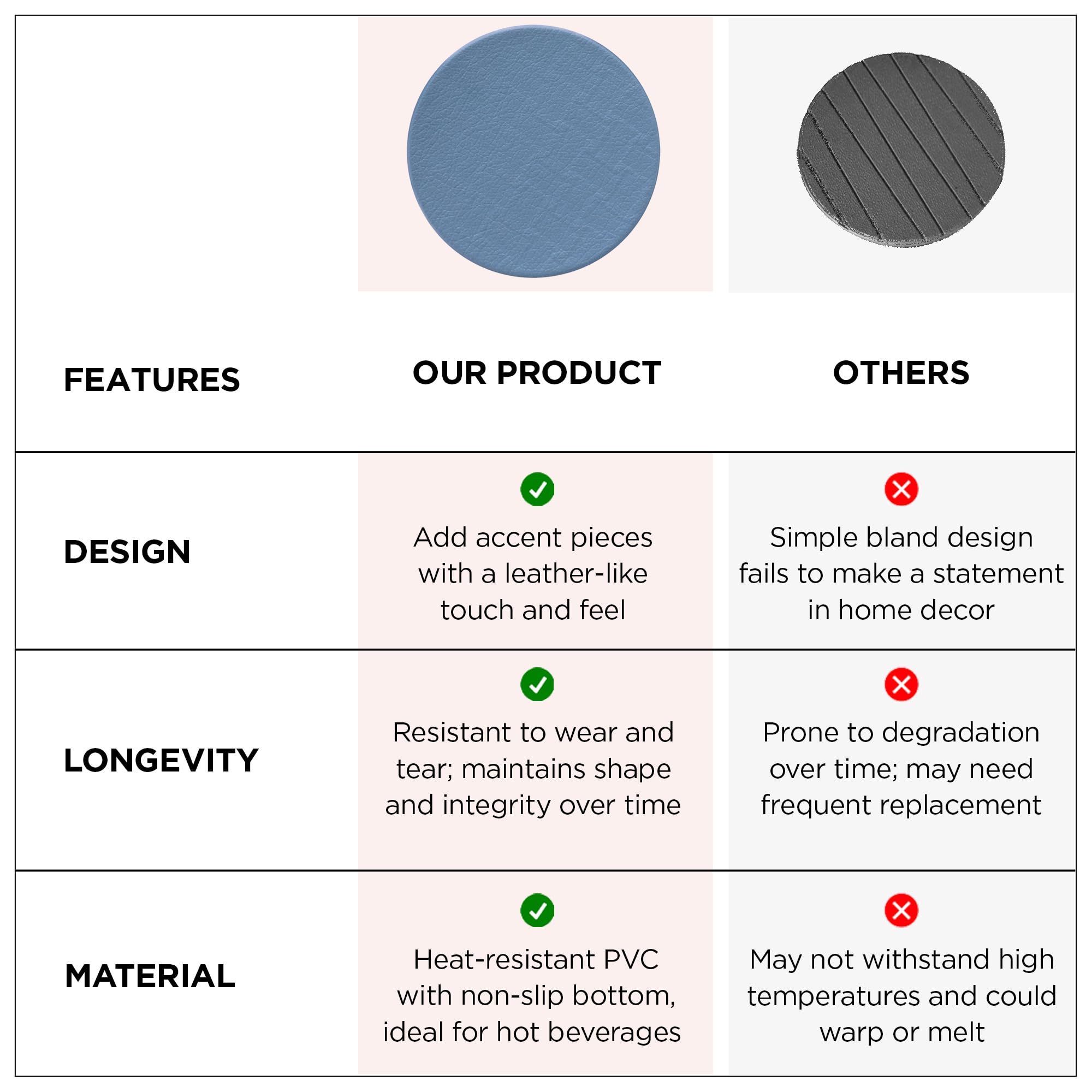 | FEATURES | OUR PRODUCT | OTHERS |
|---|---|---|
| DESIGN | Add accent pieces with a leather-like touch and feel | Simple bland design fails to make a statement in home decor |
| LONGEVITY | Resistant to wear and tear; maintains shape and integrity over time | Prone to degradation over time; may need frequent replacement |
| MATERIAL | Heat-resistant PVC with non-slip bottom, ideal for hot beverages | May not withstand high temperatures and could warp or melt |